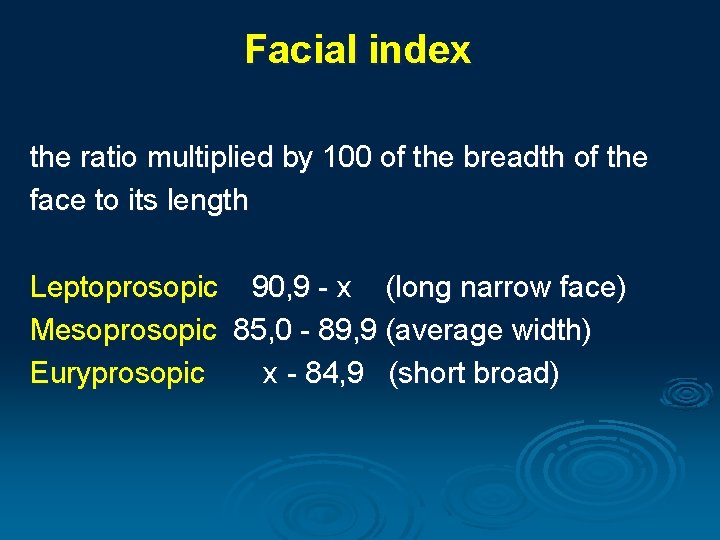 Facial index

the ratio multiplied by 100 of the breadth of the face to its length

Leptoprosopic 90,9 - x (long narrow face)
Mesoprosopic 85,0 - 89,9 (average width)
Euryprosopic x - 84,9 (short broad)